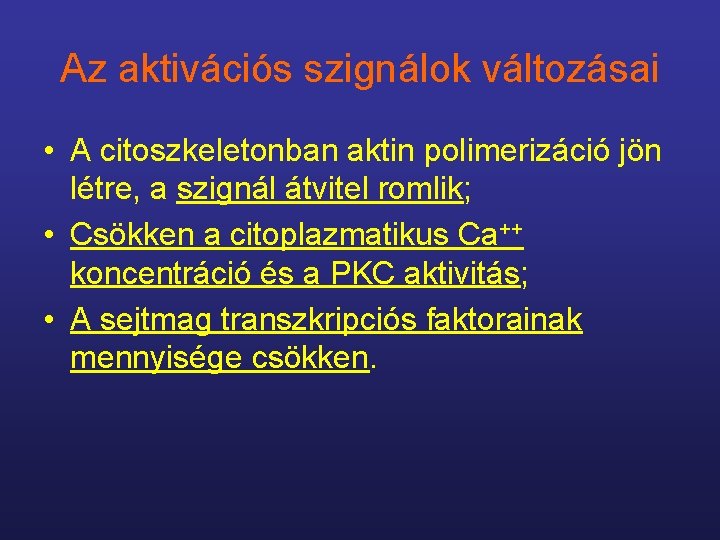 Az aktivációs szignálok változásai

• A citoszkeletonban aktin polimerizáció jön létre, a szignál átvitel romlik;
• Csökken a citoplazmatikus $Ca^{++}$ koncentráció és a PKC aktivitás;
• A sejtmag transzkripciós faktorainak mennyisége csökken.